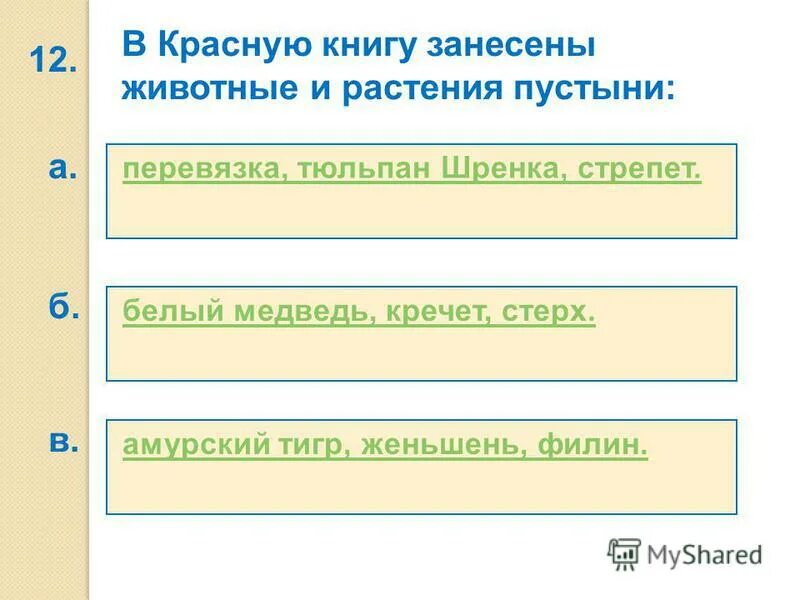 12. В Красную книгу занесены животные и растения пустыни:

а. перевязка, тюльпан Шренка, стрепет.

б. белый медведь, кречет, стерх.

в. амурский тигр, женьшень, филин.

MyShared